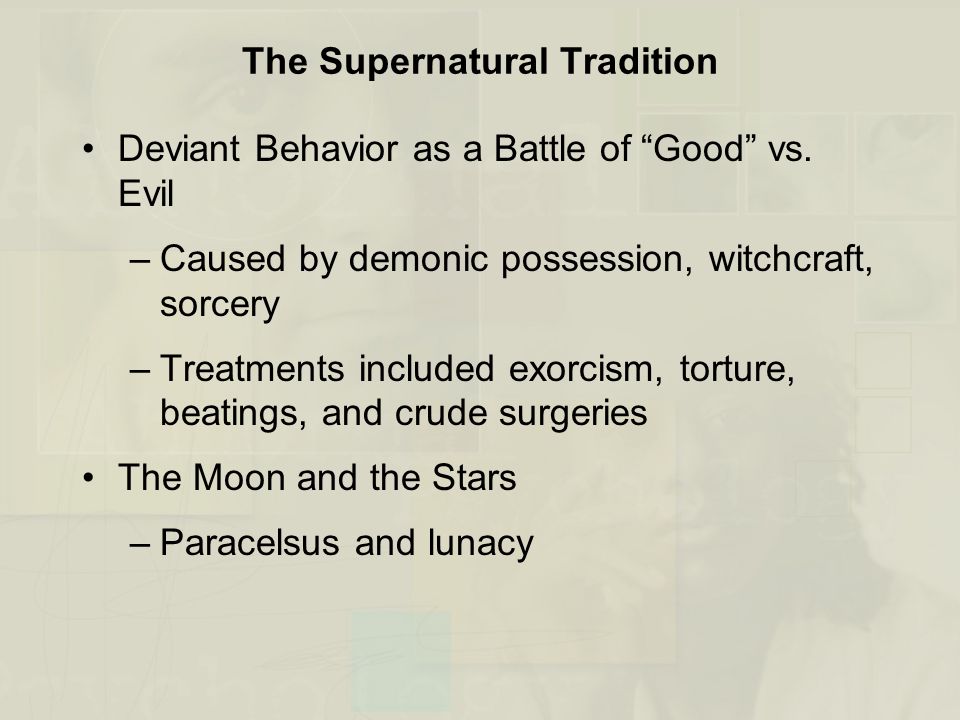 The Supernatural Tradition

• Deviant Behavior as a Battle of “Good” vs. Evil

– Caused by demonic possession, witchcraft, sorcery

– Treatments included exorcism, torture, beatings, and crude surgeries

• The Moon and the Stars

– Paracelsus and lunacy